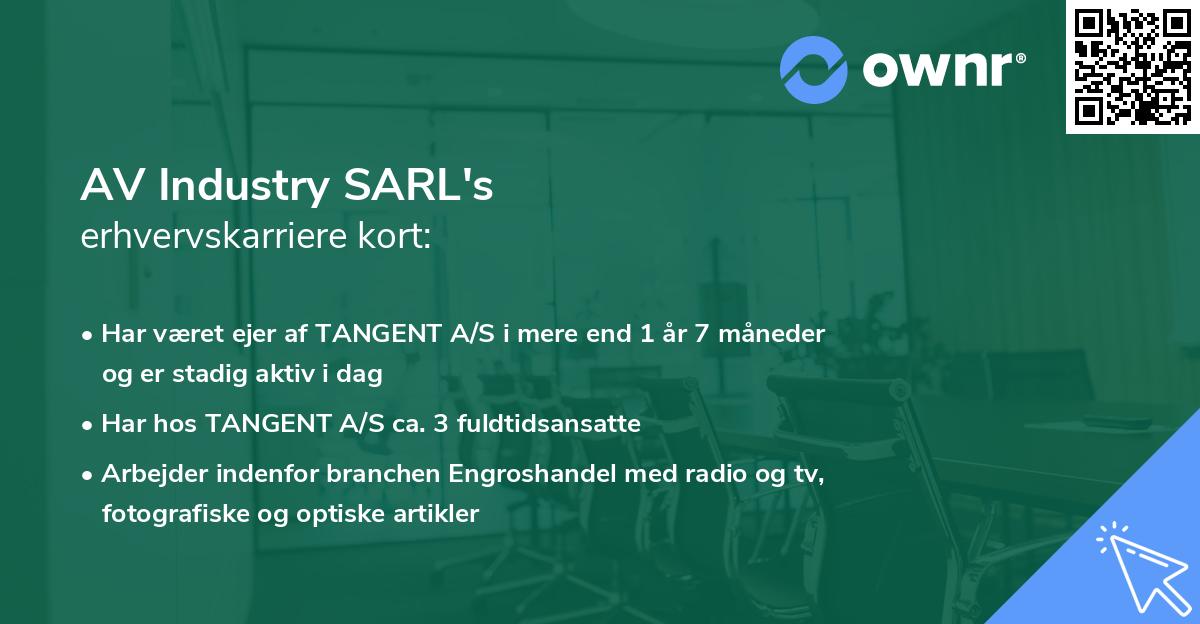 ownr®

AV Industry SARL's
erhvervskarriere kort:

• Har været ejer af TANGENT A/S i mere end 1 år 7 måneder og er stadig aktiv i dag
• Har hos TANGENT A/S ca. 3 fuldtidsansatte
• Arbejder indenfor branchen Engroshandel med radio og tv, fotografiske og optiske artikler